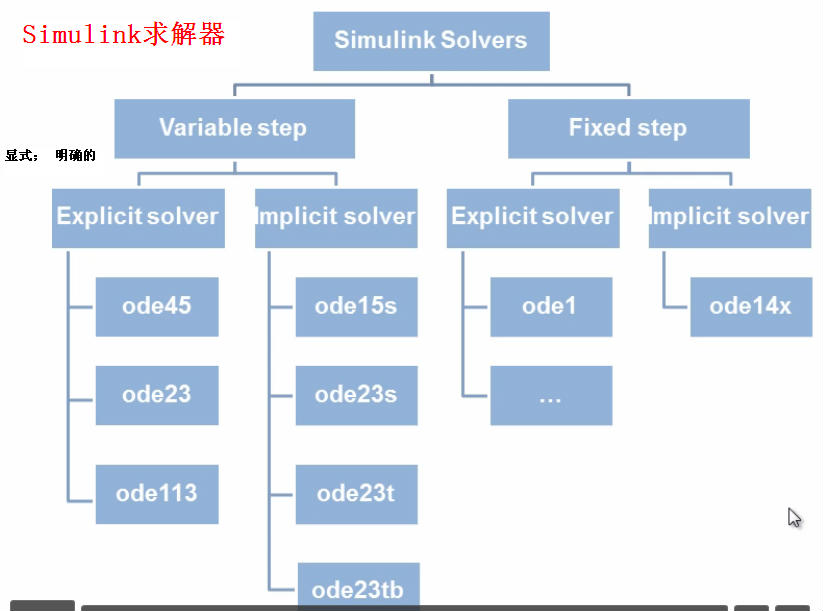 Simulink求解器

Simulink Solvers

Variable step

Fixed step

显式； 明确的

Explicit solver

Implicit solver

Explicit solver

Implicit solver

ode45

ode23

ode113

ode15s

ode23s

ode23t

ode23tb

ode1

...

ode14x